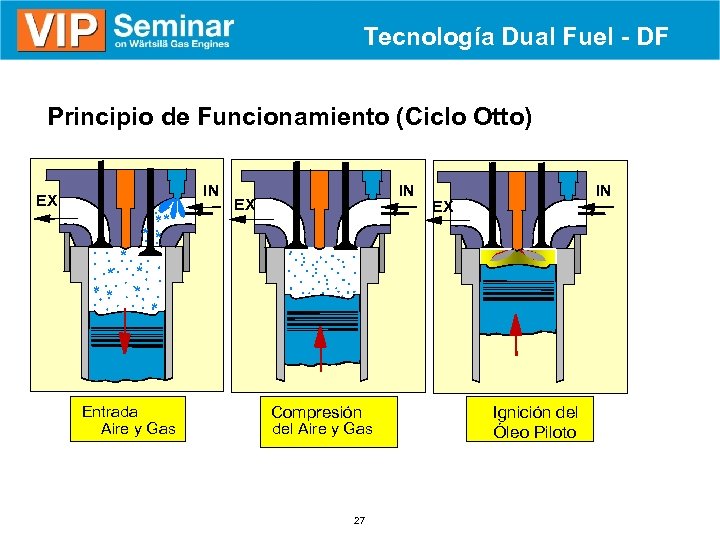 VIP Seminar
on Wärtsilä Gas Engines

Tecnología Dual Fuel - DF

Principio de Funcionamiento (Ciclo Otto)

EX
IN

EX
IN

EX
IN

Entrada
Aire y Gas

Compresión
del Aire y Gas

Ignición del
Óleo Piloto

27